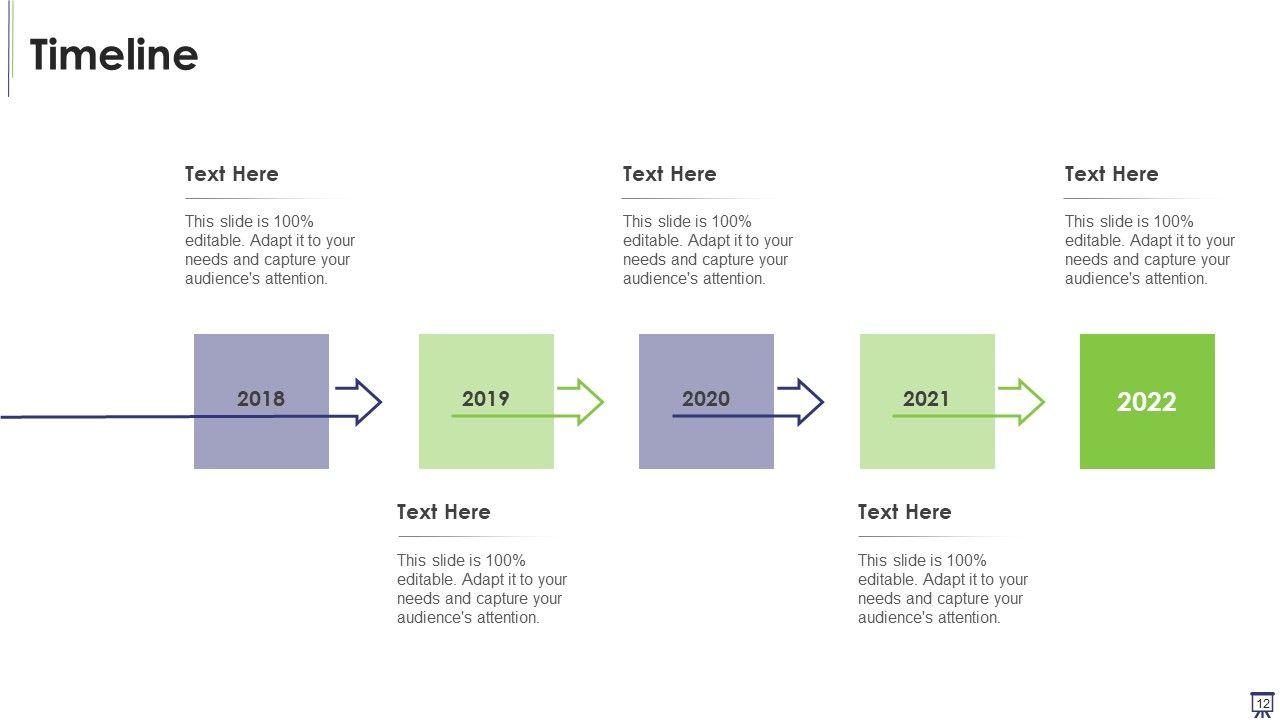 Timeline

Text Here

This slide is 100% editable. Adapt it to your needs and capture your audience's attention.

Text Here

This slide is 100% editable. Adapt it to your needs and capture your audience's attention.

Text Here

This slide is 100% editable. Adapt it to your needs and capture your audience's attention.

2018

2019

2020

2021

2022

Text Here

This slide is 100% editable. Adapt it to your needs and capture your audience's attention.

Text Here

This slide is 100% editable. Adapt it to your needs and capture your audience's attention.

12